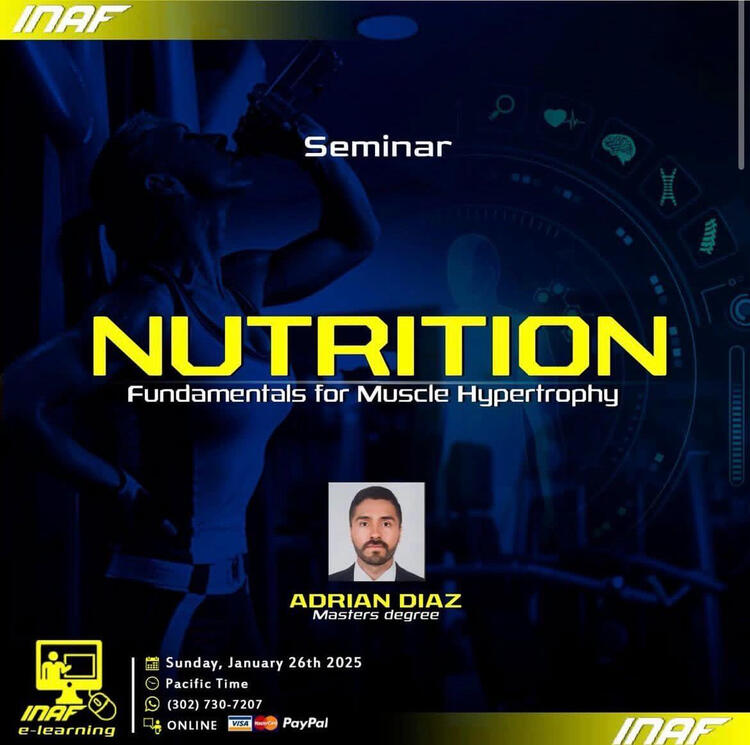 INAF

Seminar

NUTRITION
Fundamentals for Muscle Hypertrophy

ADRIAN DIAZ
Masters degree

INAF e-learning

Sunday, January 26th 2025
Pacific Time
(302) 730-7207
ONLINE VISA MasterCard PayPal

INAF